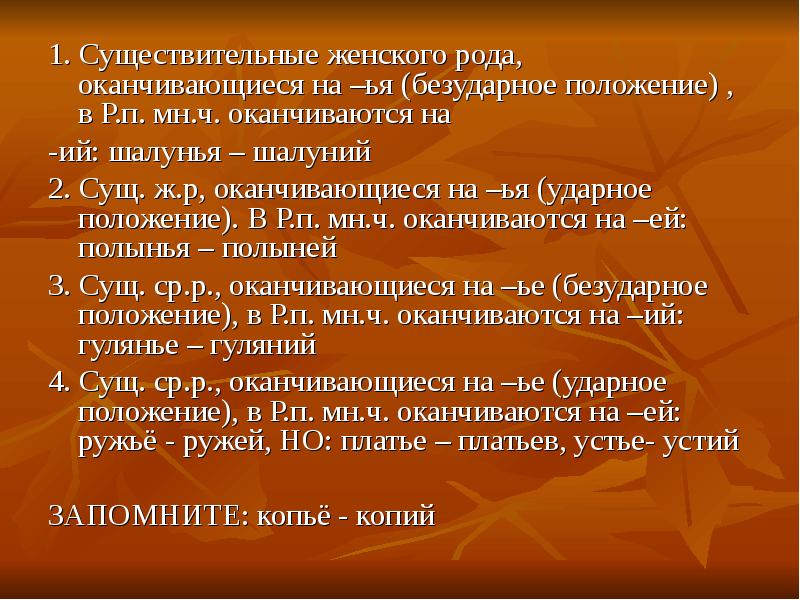 1. Существительные женского рода, оканчивающиеся на –ья (безударное положение) , в Р.п. мн.ч. оканчиваются на

-ий: шалунья – шалуний

2. Сущ. ж.р, оканчивающиеся на –ья (ударное положение). В Р.п. мн.ч. оканчиваются на –ей: полынья – полыней

3. Сущ. ср.р., оканчивающиеся на –ье (безударное положение), в Р.п. мн.ч. оканчиваются на –ий: гулянье – гуляний

4. Сущ. ср.р., оканчивающиеся на –ье (ударное положение), в Р.п. мн.ч. оканчиваются на –ей: ружьё - ружей, НО: платье – платьев, устье- устий

ЗАПОМНИТЕ: копьё - копий